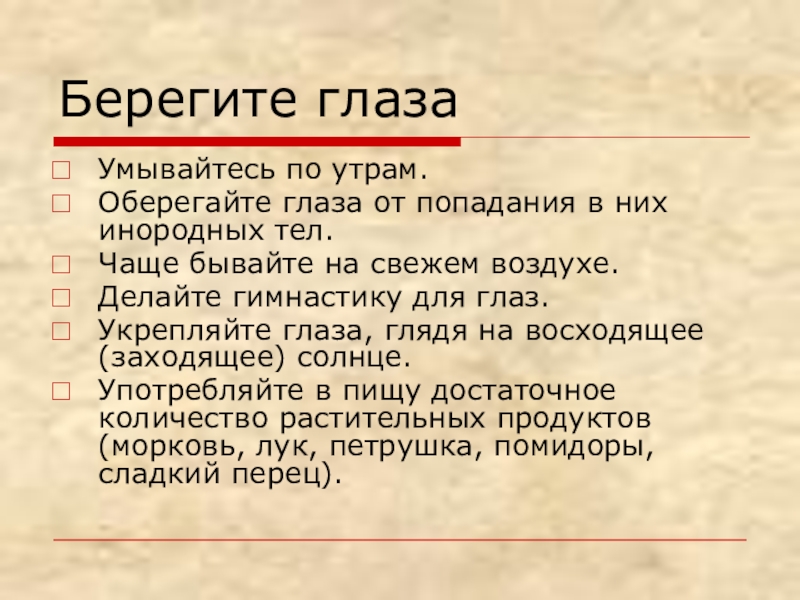 Берегите глаза

Умывайтесь по утрам.

Оберегайте глаза от попадания в них инородных тел.

Чаще бывайте на свежем воздухе.

Делайте гимнастику для глаз.

Укрепляйте глаза, глядя на восходящее (заходящее) солнце.

Употребляйте в пищу достаточное количество растительных продуктов (морковь, лук, петрушка, помидоры, сладкий перец).